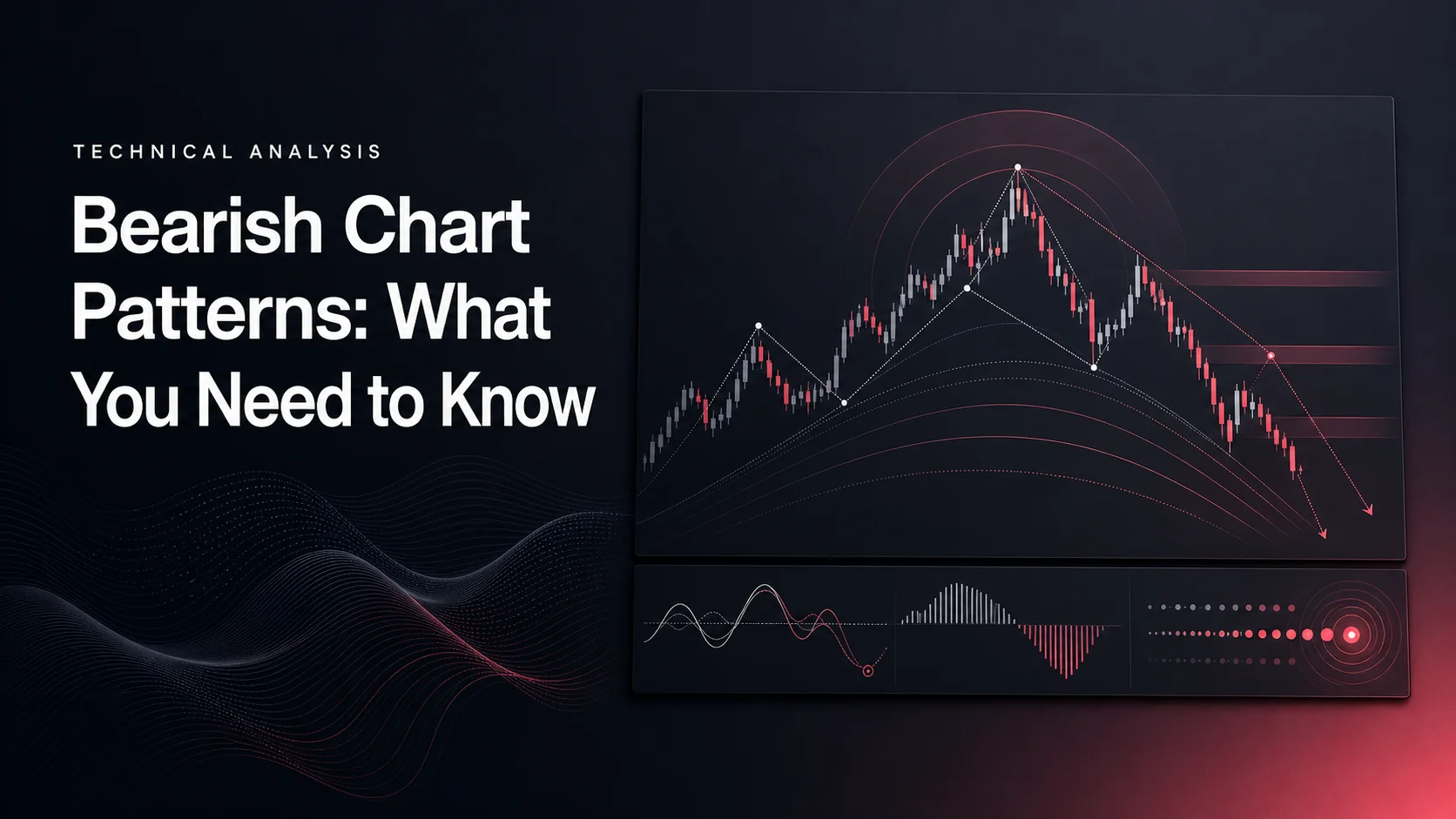 TECHNICAL ANALYSIS

Bearish Chart Patterns: What You Need to Know